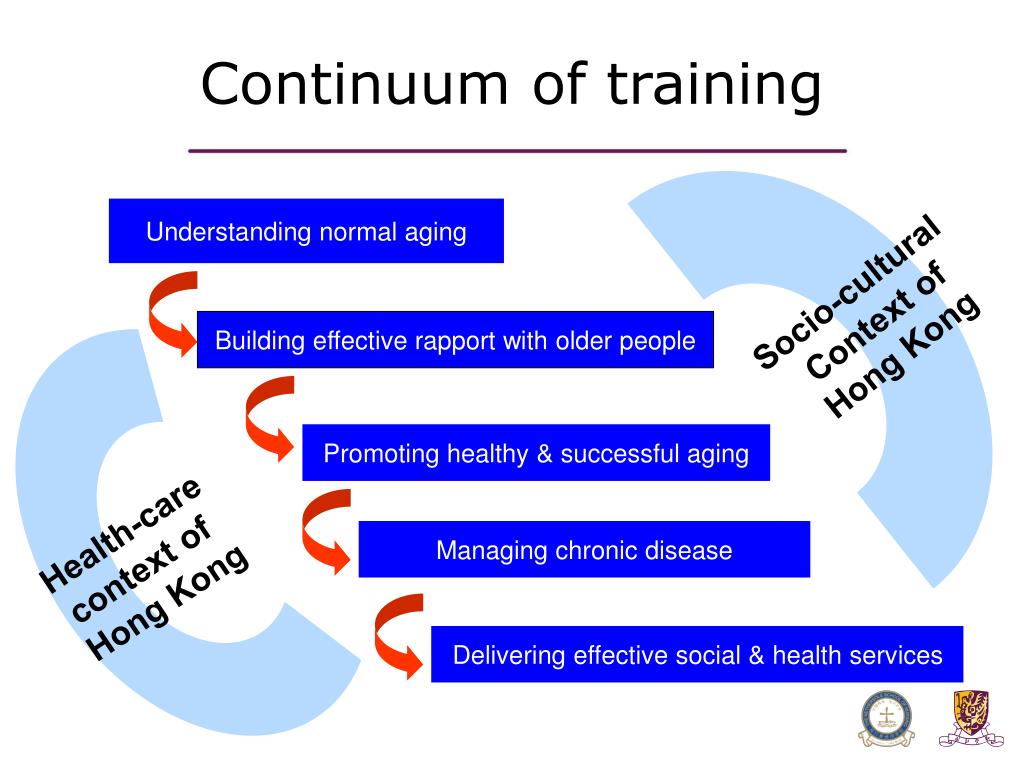 Continuum of training

Understanding normal aging

Building effective rapport with older people

Promoting healthy & successful aging

Managing chronic disease

Delivering effective social & health services

Socio-cultural Context of Hong Kong

Health-care context of Hong Kong